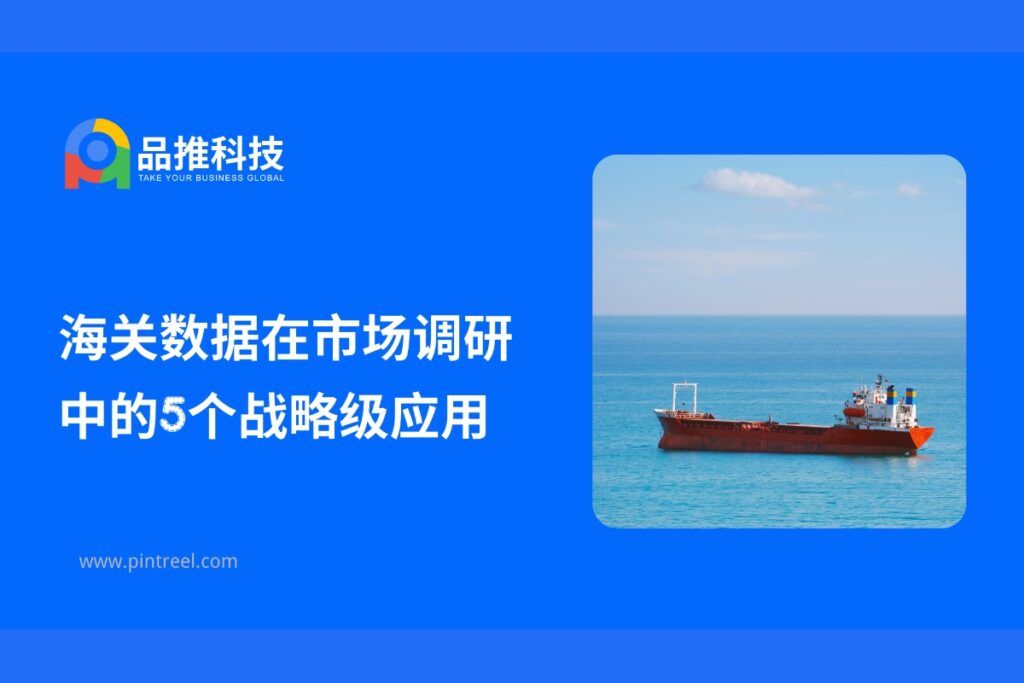 品推科技
TAKE YOUR BUSINESS GLOBAL

海关数据在市场调研中的5个战略级应用

www.pintreel.com